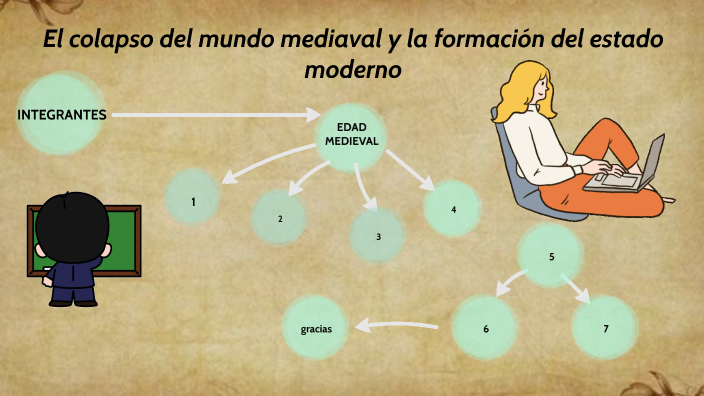 El colapso del mundo mediaval y la formación del estado moderno

INTEGRANTES

EDAD MEDIEVAL

1

2

3

4

5

6

7

gracias